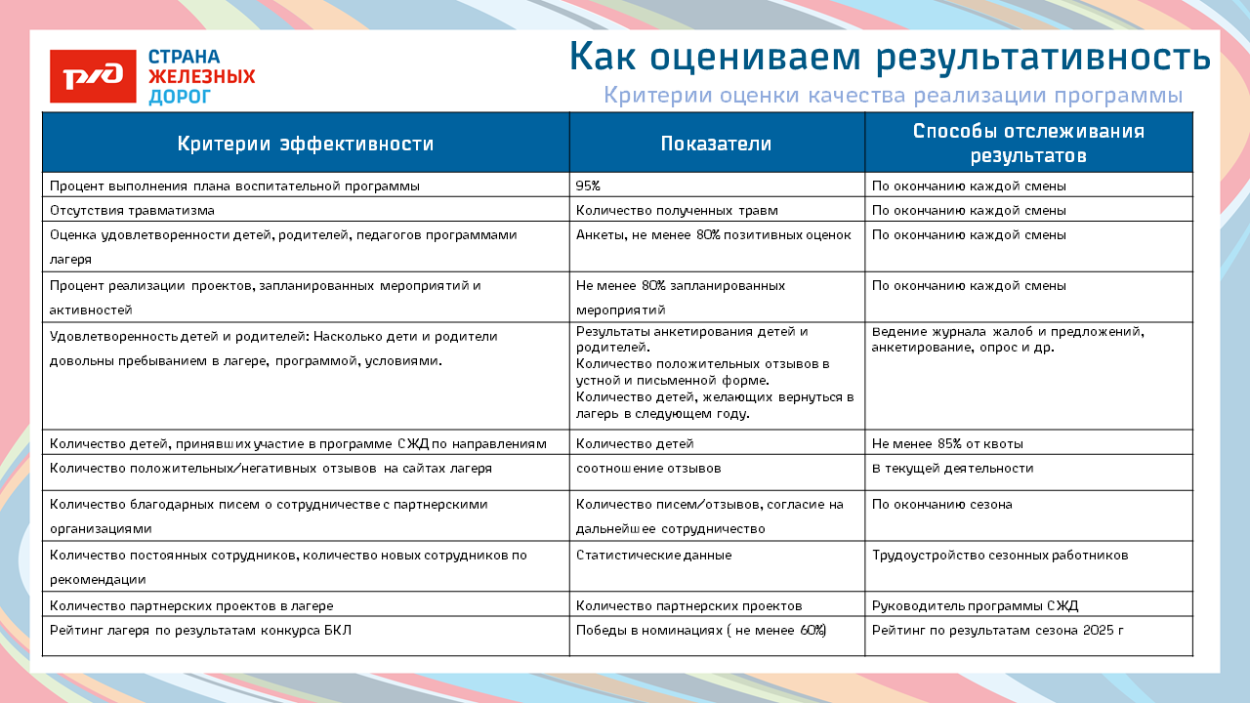 РЖД СТРАНА ЖЕЛЕЗНЫХ ДОРОГ

Как оцениваем результативность

Критерии оценки качества реализации программы

| Критерии эффективности | Показатели | Способы отслеживания результатов |
|---|---|---|
| Процент выполнения плана воспитательной программы | 95% | По окончанию каждой смены |
| Отсутствия травматизма | Количество полученных травм | По окончанию каждой смены |
| Оценка удовлетворенности детей, родителей, педагогов программами лагеря | Анкеты, не менее 80% позитивных оценок | По окончанию каждой смены |
| Процент реализации проектов, запланированных мероприятий и активностей | Не менее 80% запланированных мероприятий | По окончанию каждой смены |
| Удовлетворенность детей и родителей: Насколько дети и родители довольны пребыванием в лагере, программой, условиями. | Результаты анкетирования детей и родителей. Количество положительных отзывов в устной и письменной форме. Количество детей, желающих вернуться в лагерь в следующем году. | Ведение журнала жалоб и предложений, анкетирование, опрос и др. |
| Количество детей, принявших участие в программе СЖД по направлениям | Количество детей | Не менее 85% от квоты |
| Количество положительных/негативных отзывов на сайтах лагеря | соотношение отзывов | В текущей деятельности |
| Количество благодарных писем о сотрудничестве с партнерскими организациями | Количество писем/отзывов, согласие на дальнейшее сотрудничество | По окончанию сезона |
| Количество постоянных сотрудников, количество новых сотрудников по рекомендации | Статистические данные | Трудоустройство сезонных работников |
| Количество партнерских проектов в лагере | Количество партнерских проектов | Руководитель программы СЖД |
| Рейтинг лагеря по результатам конкурса БКЛ | Победы в номинациях ( не менее 60%) | Рейтинг по результатам сезона 2025 г |